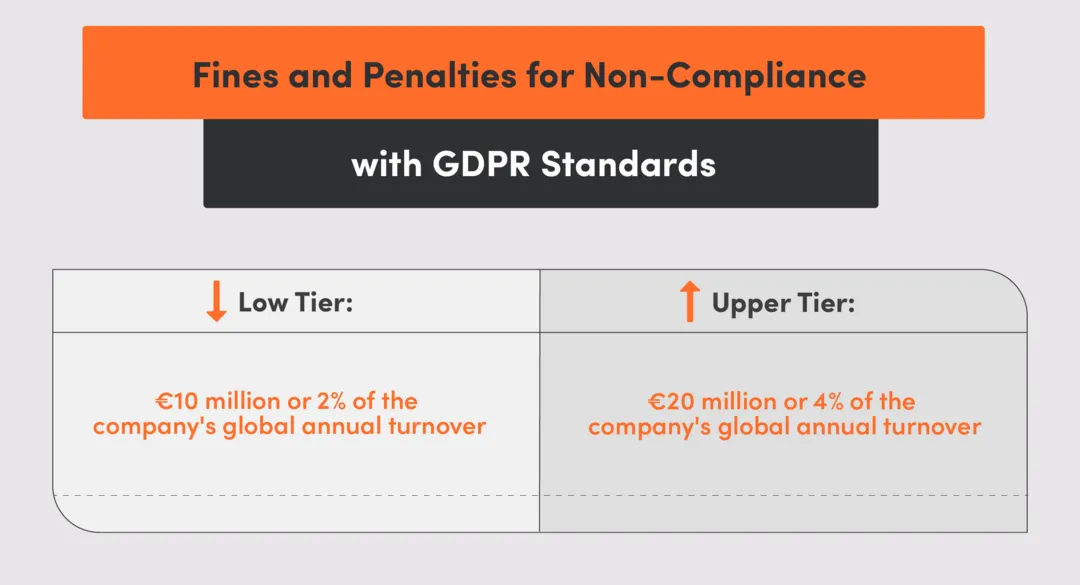 Fines and Penalties for Non-Compliance

with GDPR Standards

| Low Tier: | Upper Tier: |
|---|---|
| €10 million or 2% of the company's global annual turnover | €20 million or 4% of the company's global annual turnover |